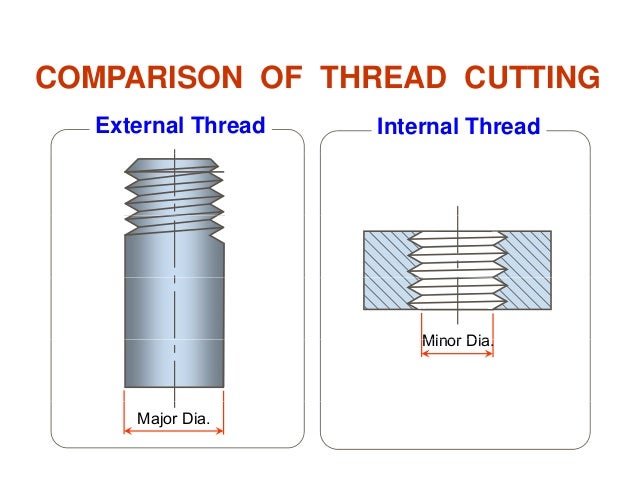 COMPARISON OF THREAD CUTTING

External Thread

Major Dia.

Internal Thread

Minor Dia.